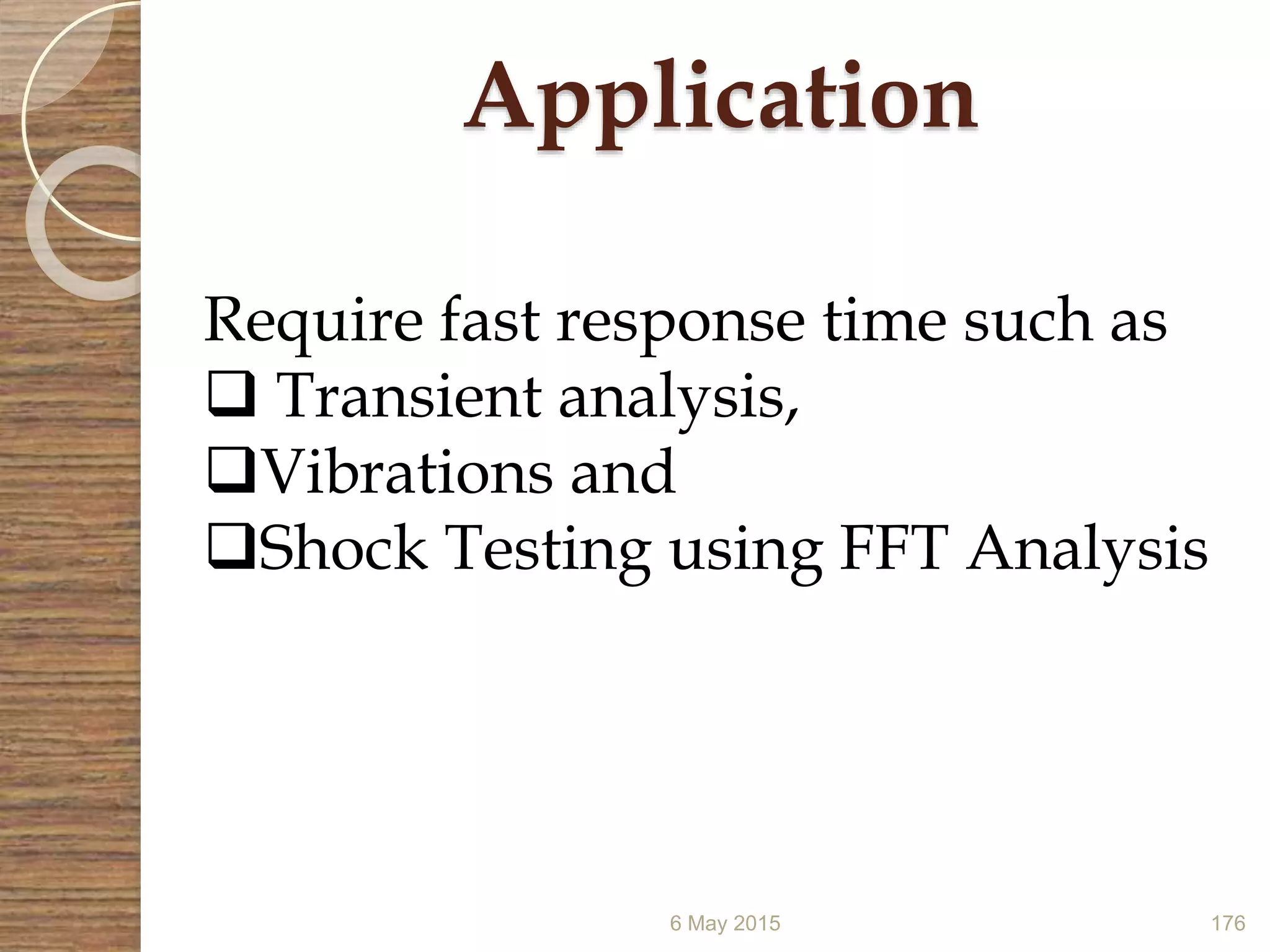 Application

Require fast response time such as
❑ Transient analysis,
❑Vibrations and
❑Shock Testing using FFT Analysis

6 May 2015

176